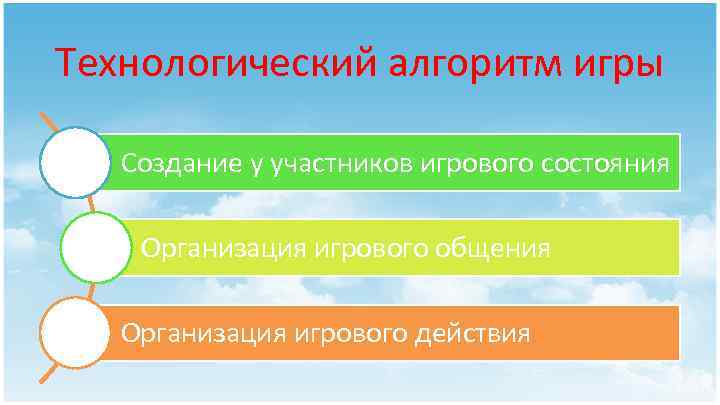 Технологический алгоритм игры

Создание у участников игрового состояния

Организация игрового общения

Организация игрового действия